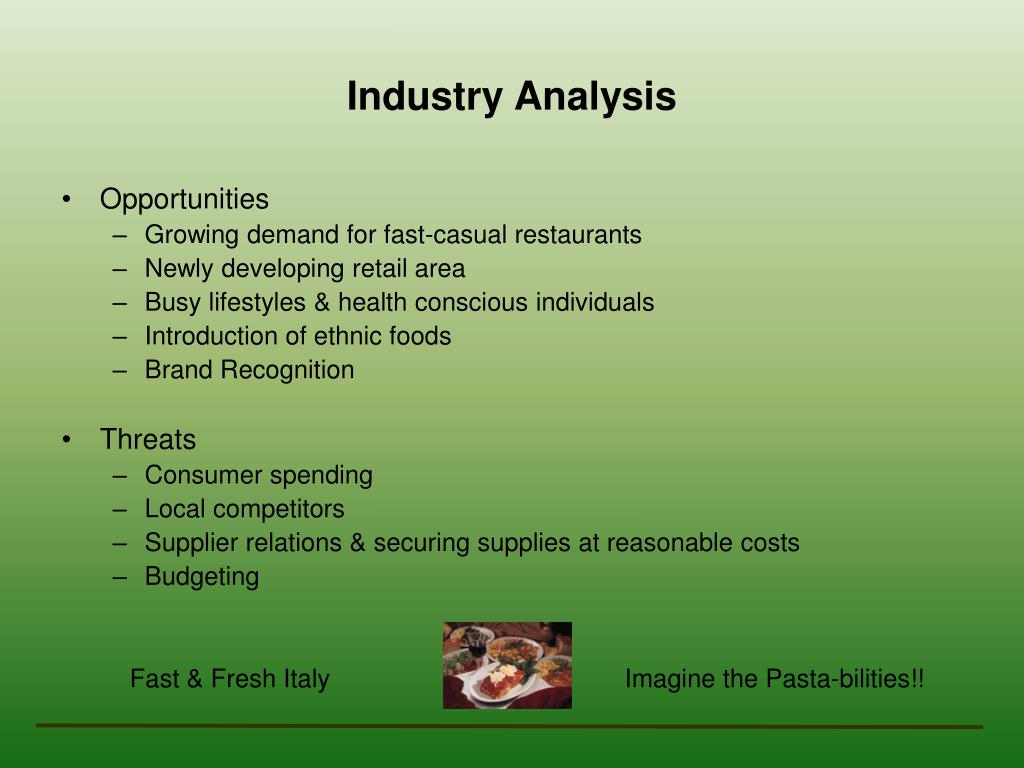 Industry Analysis

• Opportunities
– Growing demand for fast-casual restaurants
– Newly developing retail area
– Busy lifestyles & health conscious individuals
– Introduction of ethnic foods
– Brand Recognition

• Threats
– Consumer spending
– Local competitors
– Supplier relations & securing supplies at reasonable costs
– Budgeting

Fast & Fresh Italy

Imagine the Pasta-bilities!!